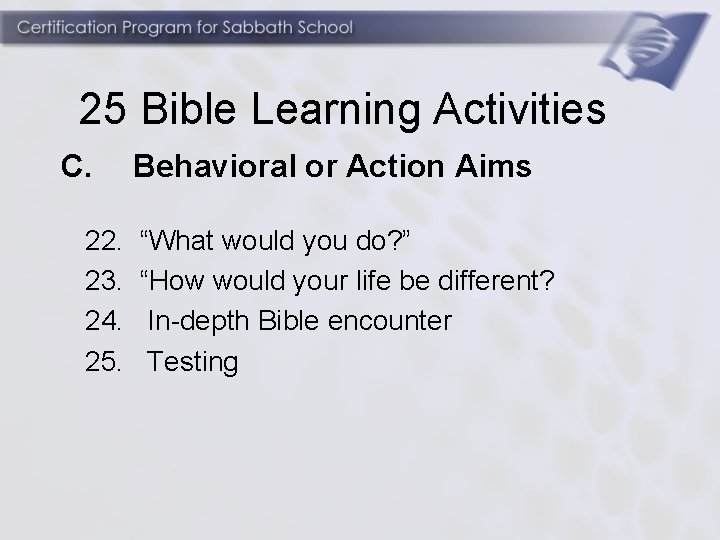 Certification Program for Sabbath School

25 Bible Learning Activities

C. Behavioral or Action Aims

22. “What would you do?”
23. “How would your life be different?
24. In-depth Bible encounter
25. Testing